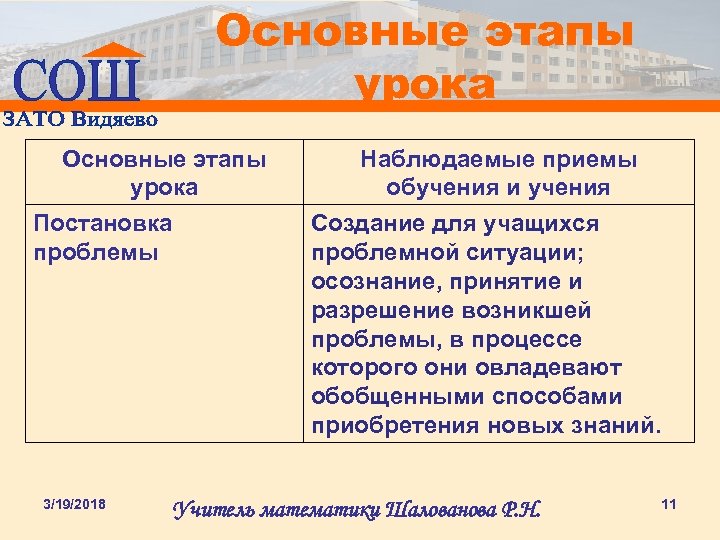 СОШ
ЗАТО Видяево

Основные этапы урока

| Основные этапы урока | Наблюдаемые приемы обучения и учения |
|---|---|
| Постановка проблемы | Создание для учащихся проблемной ситуации; осознание, принятие и разрешение возникшей проблемы, в процессе которого они овладевают обобщенными способами приобретения новых знаний. |

3/19/2018

Учитель математики Шалованова Р.Н.

11